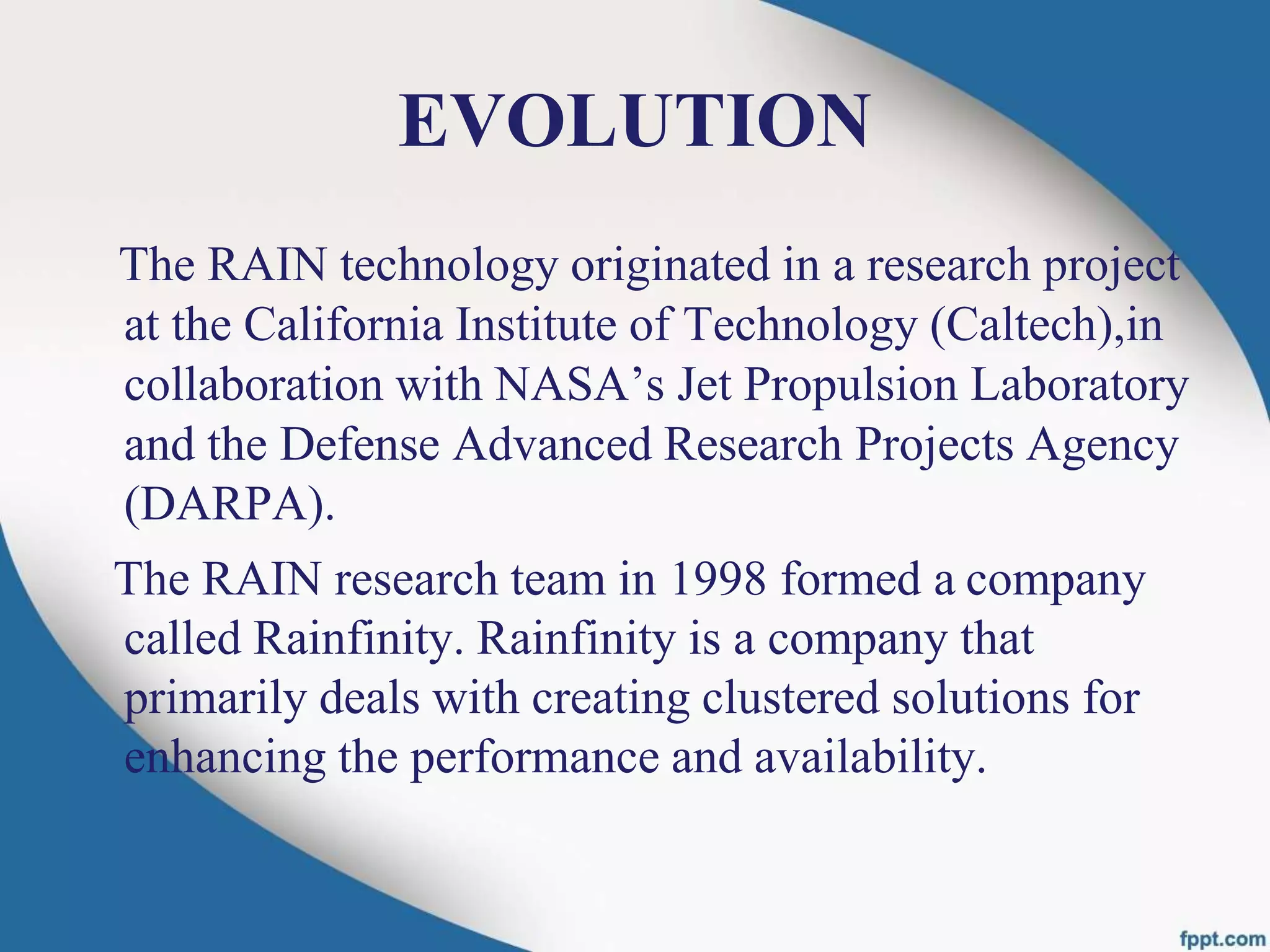 EVOLUTION

The RAIN technology originated in a research project at the California Institute of Technology (Caltech),in collaboration with NASA’s Jet Propulsion Laboratory and the Defense Advanced Research Projects Agency (DARPA).

The RAIN research team in 1998 formed a company called Rainfinity. Rainfinity is a company that primarily deals with creating clustered solutions for enhancing the performance and availability.

fppt.com